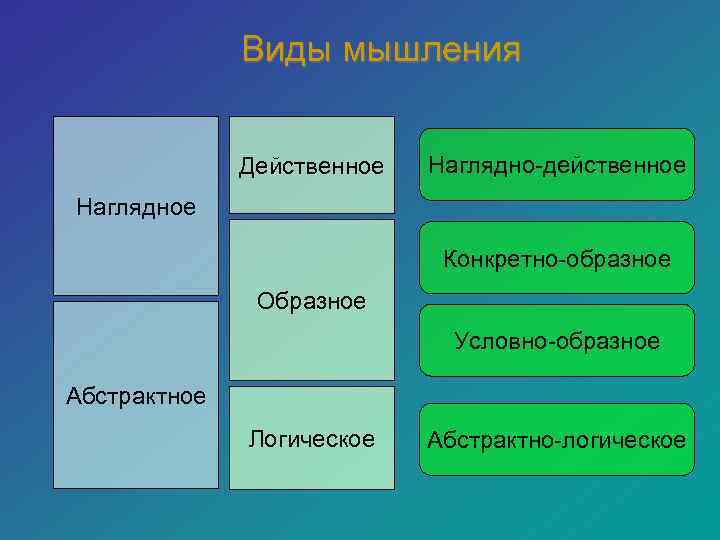 Виды мышления

Наглядное

Абстрактное

Действенное

Образное

Логическое

Наглядно-действенное

Конкретно-образное

Условно-образное

Абстрактно-логическое